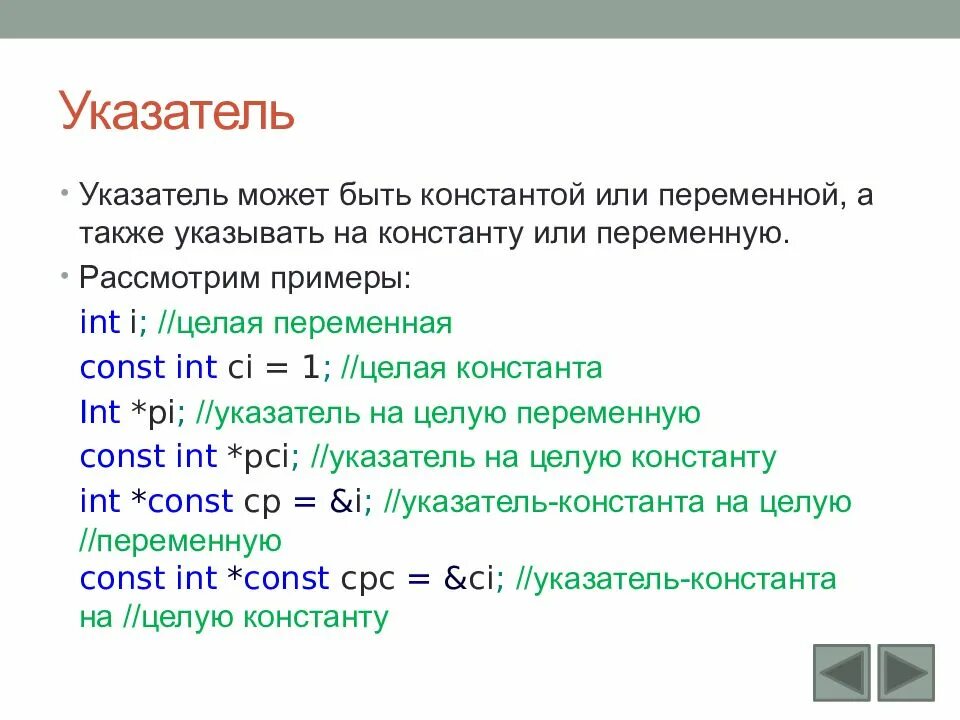 Указатель

• Указатель может быть константой или переменной, а также указывать на константу или переменную.

• Рассмотрим примеры:

int i; //целая переменная
const int ci = 1; //целая константа
Int *pi; //указатель на целую переменную
const int *pci; //указатель на целую константу
int *const cp = &i; //указатель-константа на целую //переменную
const int *const cpc = &ci; //указатель-константа на //целую константу